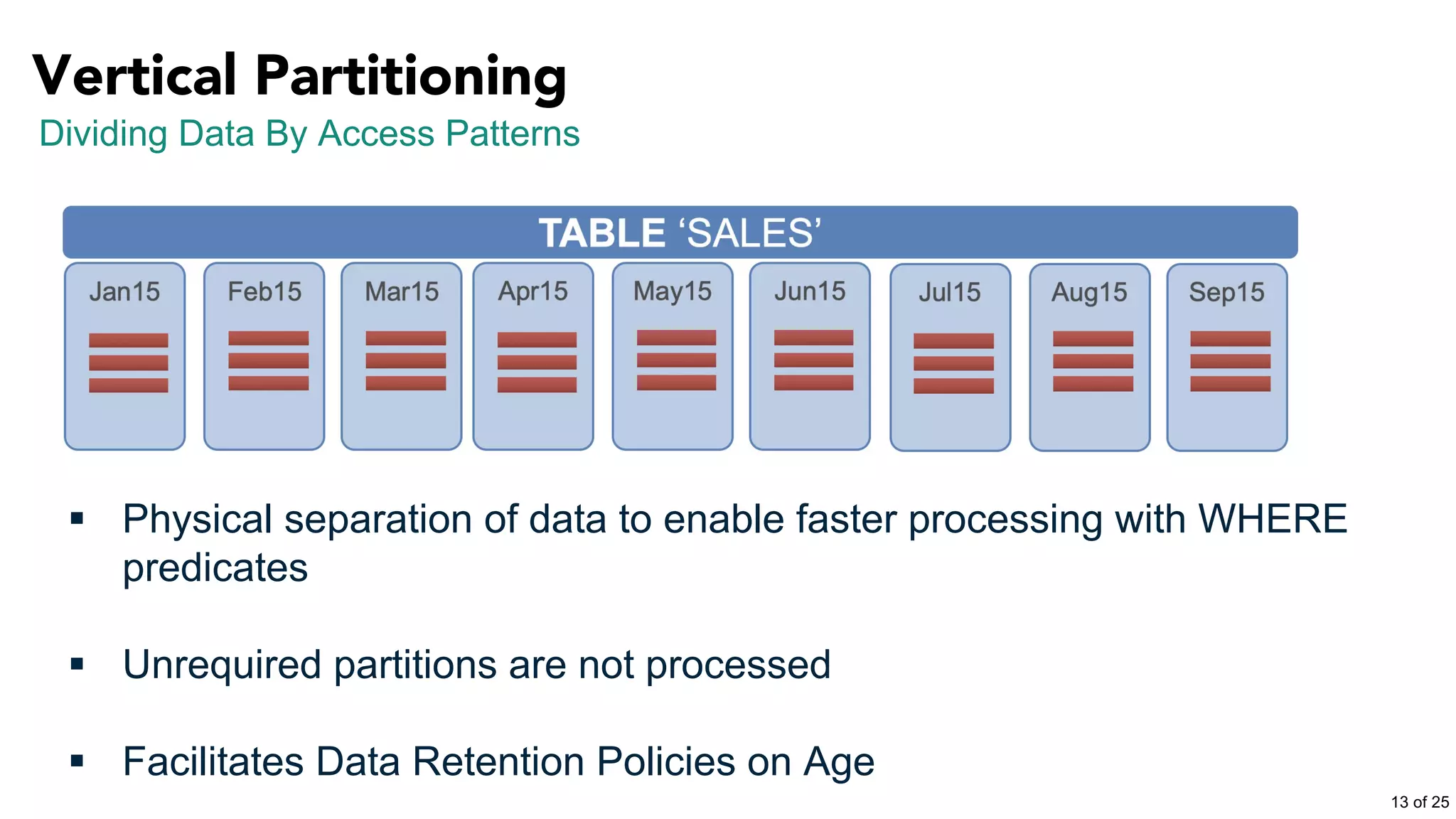 Vertical Partitioning
Dividing Data By Access Patterns

TABLE ‘SALES’

Jan15 Feb15 Mar15 Apr15 May15 Jun15 Jul15 Aug15 Sep15

▪ Physical separation of data to enable faster processing with WHERE predicates

▪ Unrequired partitions are not processed

▪ Facilitates Data Retention Policies on Age

13 of 25